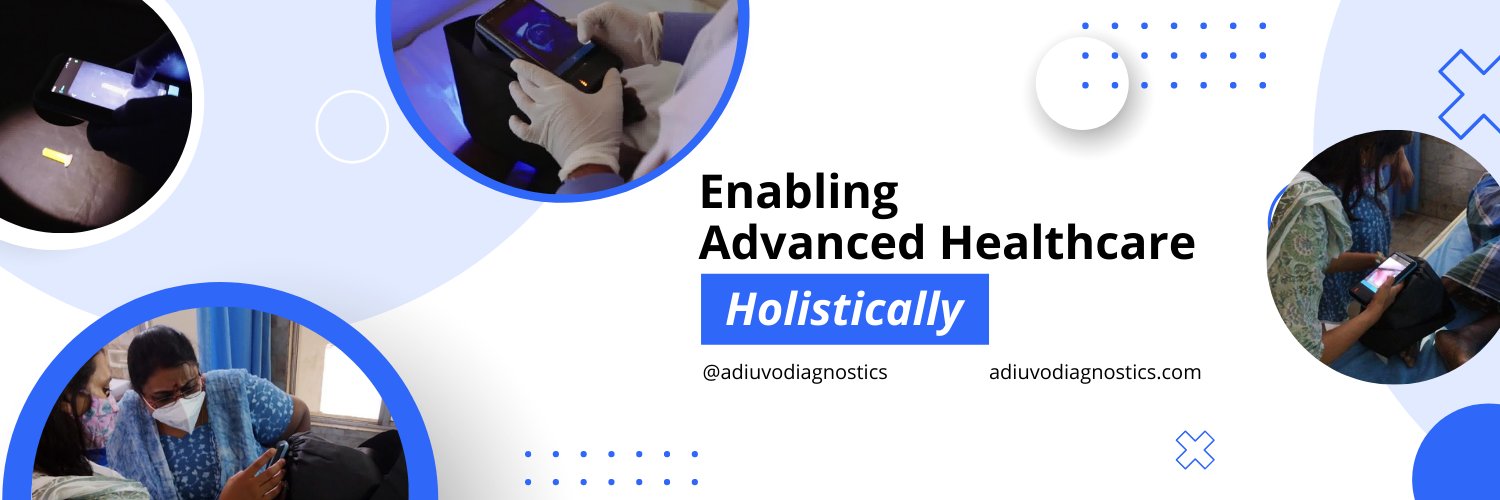 Enabling
Advanced Healthcare
Holistically

@adiuvodiagnostics adiuvodiagnostics.com